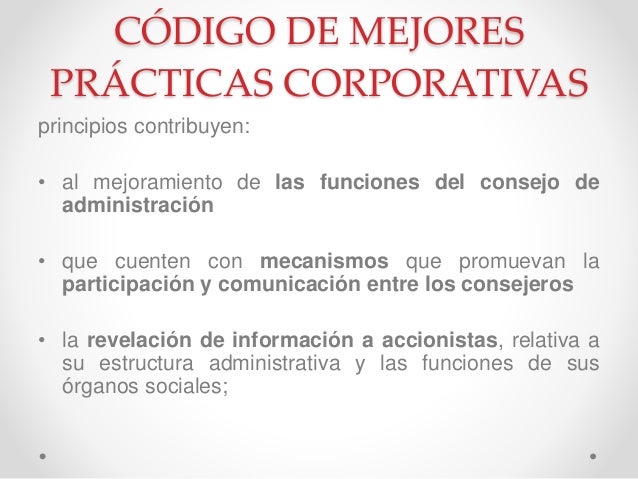 CÓDIGO DE MEJORES PRÁCTICAS CORPORATIVAS

principios contribuyen:

• al mejoramiento de las funciones del consejo de administración

• que cuenten con mecanismos que promuevan la participación y comunicación entre los consejeros

• la revelación de información a accionistas, relativa a su estructura administrativa y las funciones de sus órganos sociales;